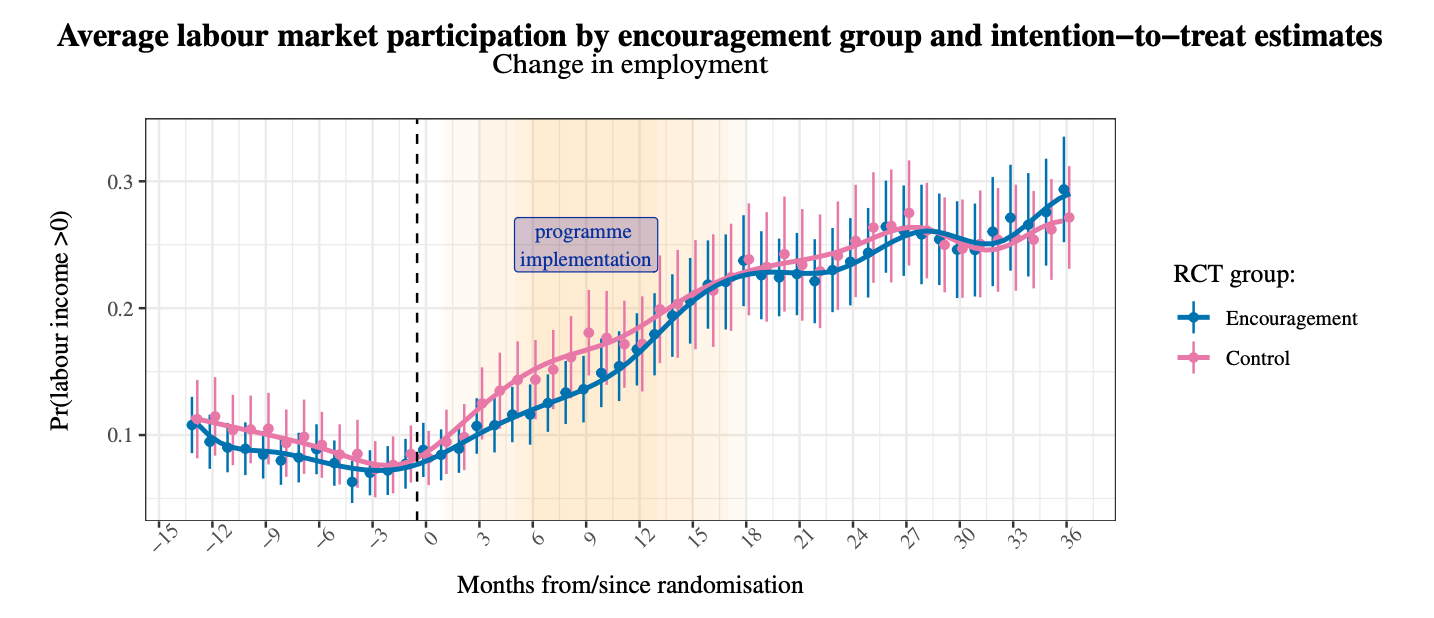 Average labour market participation by encouragement group and intention−to−treat estimates
Change in employment

Pr(labour income >0)

0.3
0.2
0.1

programme implementation

−15 −12 −9 −6 −3 0 3 6 9 12 15 18 21 24 27 30 33 36

Months from/since randomisation

RCT group:
Encouragement
Control